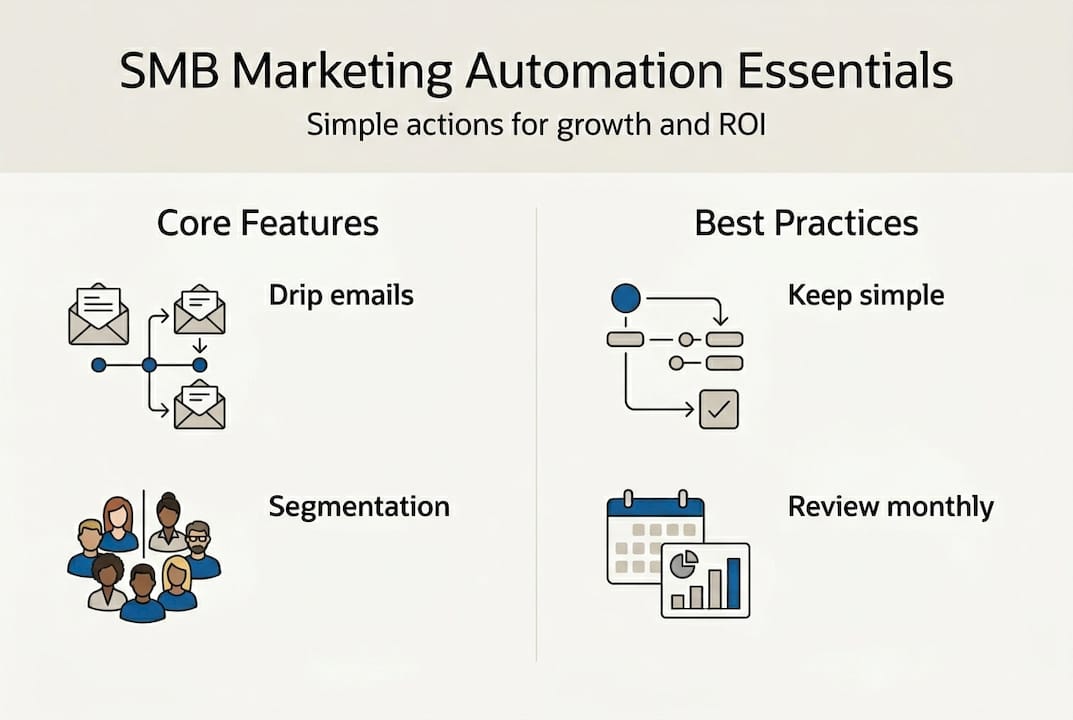 SMB Marketing Automation Essentials

Simple actions for growth and ROI

Core Features

Drip emails

Segmentation

Best Practices

Keep simple

Review monthly